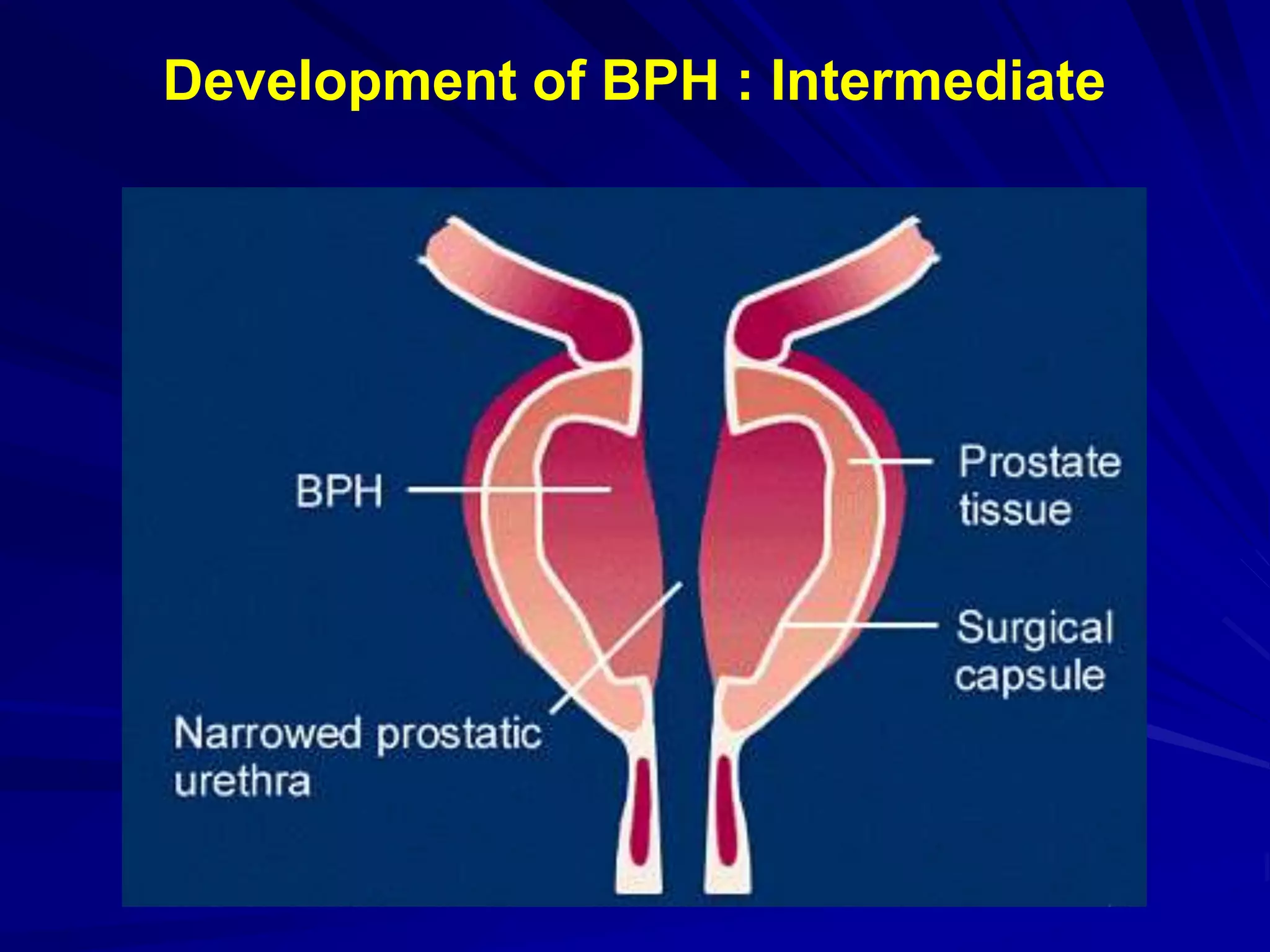 Development of BPH : Intermediate

BPH

Prostate tissue

Surgical capsule

Narrowed prostatic urethra